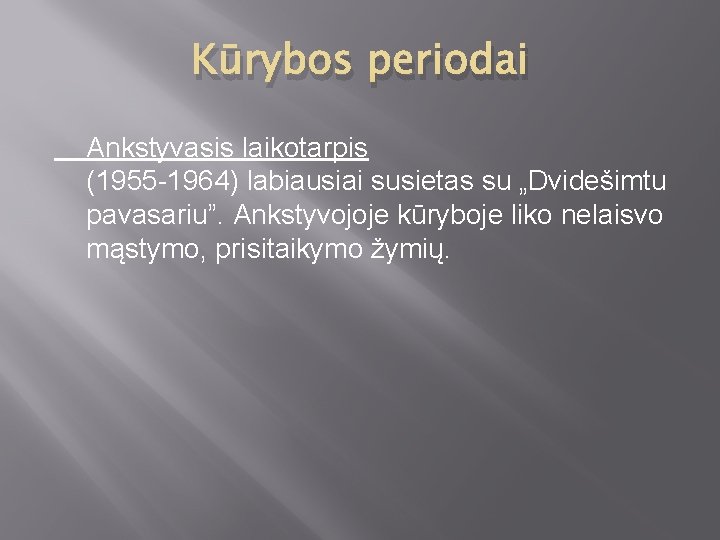 Kūrybos periodai

Ankstyvasis laikotarpis (1955-1964) labiausiai susietas su „Dvidešimtu pavasariu”. Ankstyvojoje kūryboje liko nelaisvo mąstymo, prisitaikymo žymių.